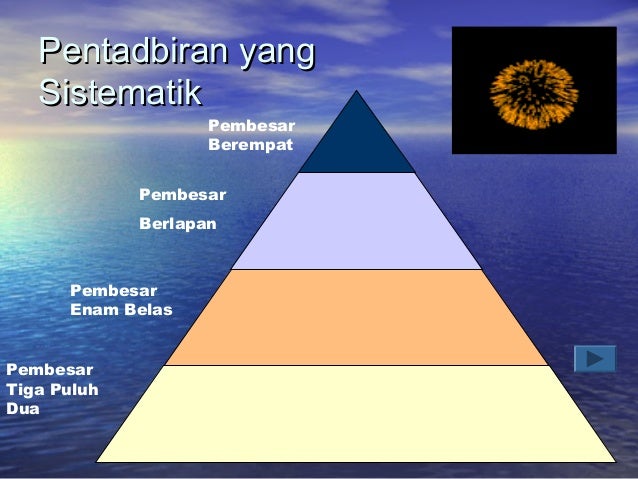 Pentadbiran yang Sistematik

Pembesar Berempat

Pembesar

Berlapan

Pembesar Enam Belas

Pembesar Tiga Puluh Dua